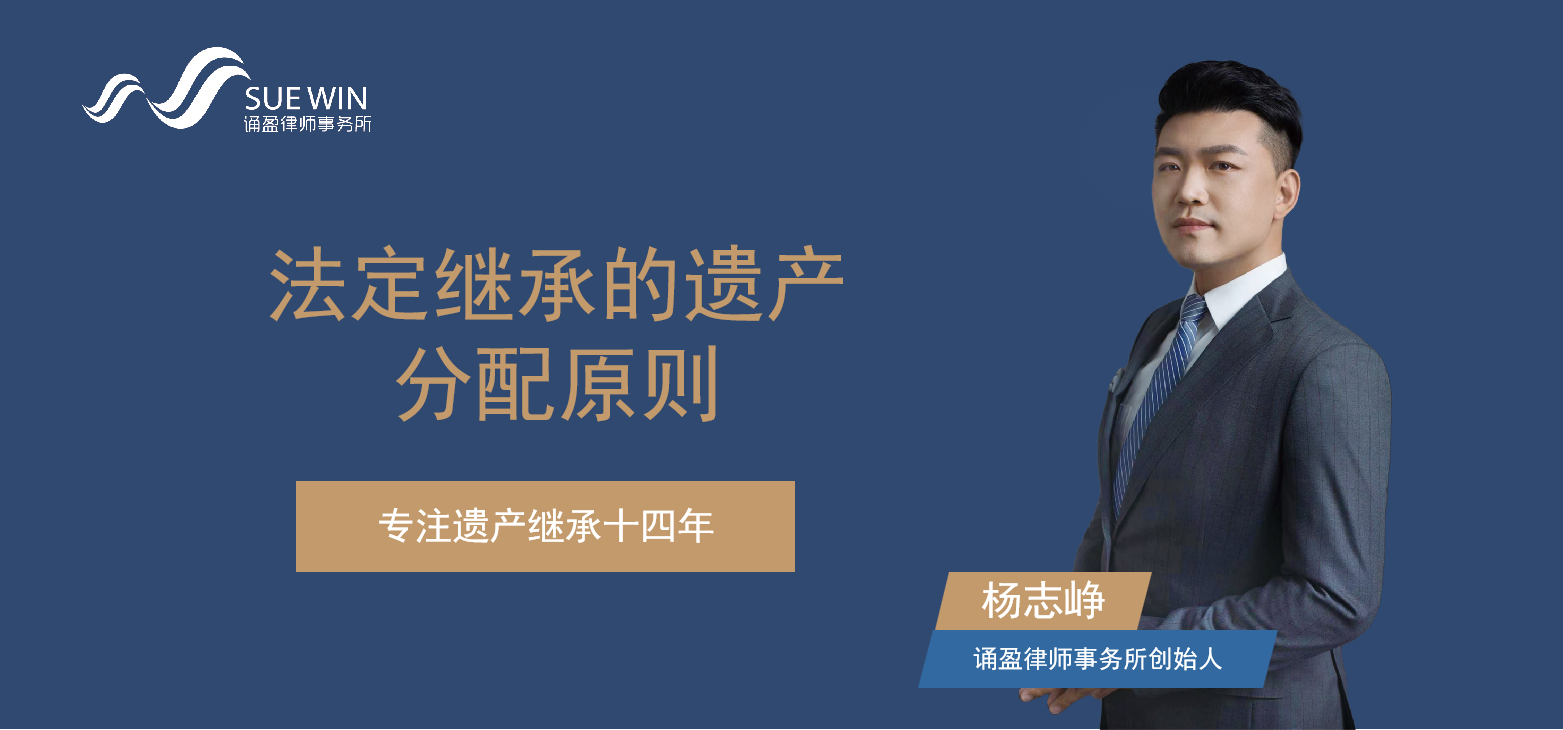 SUE WIN
诵盈律师事务所

法定继承的遗产分配原则

专注遗产继承十四年

杨志峥
诵盈律师事务所创始人